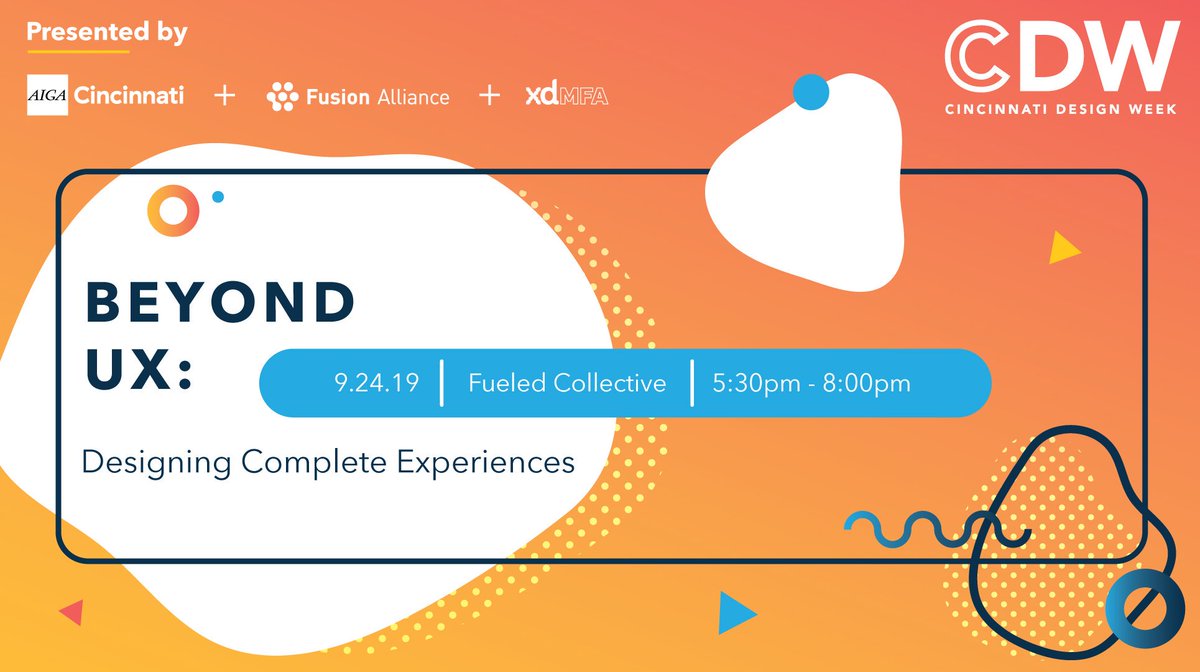 Presented by

AIGA Cincinnati + Fusion Alliance + xdMFA

CDW
CINCINNATI DESIGN WEEK

BEYOND UX:

9.24.19 | Fueled Collective | 5:30pm - 8:00pm

Designing Complete Experiences